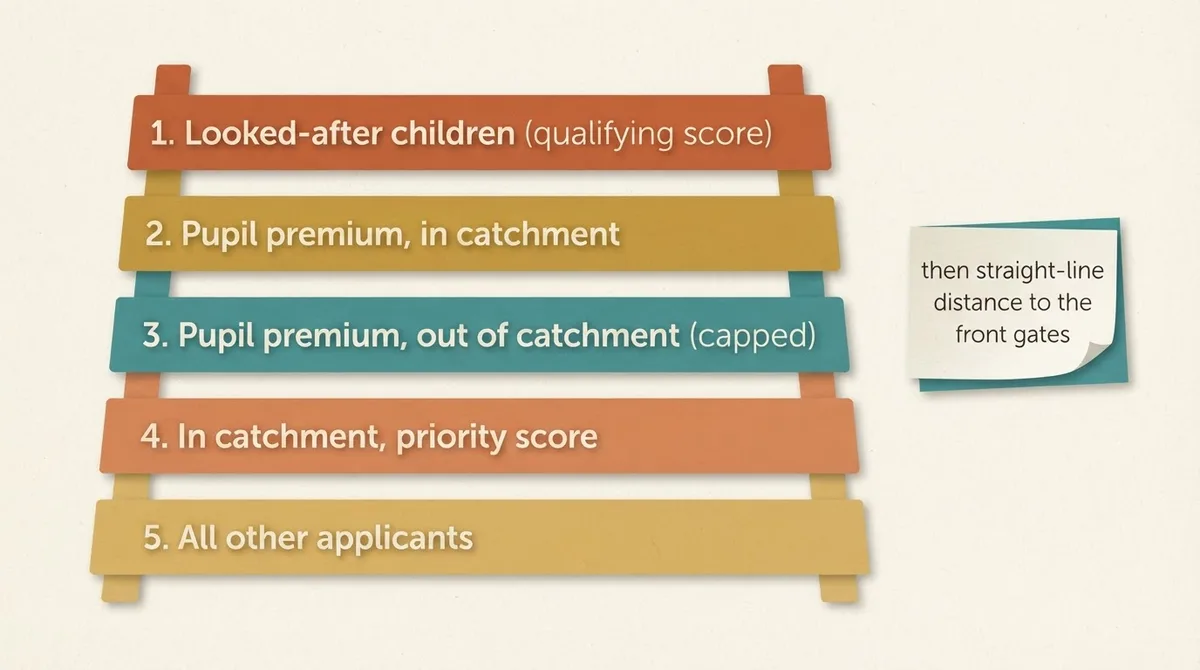 1. Looked-after children (qualifying score)

2. Pupil premium, in catchment

3. Pupil premium, out of catchment (capped)

4. In catchment, priority score

5. All other applicants

then straight-line distance to the front gates